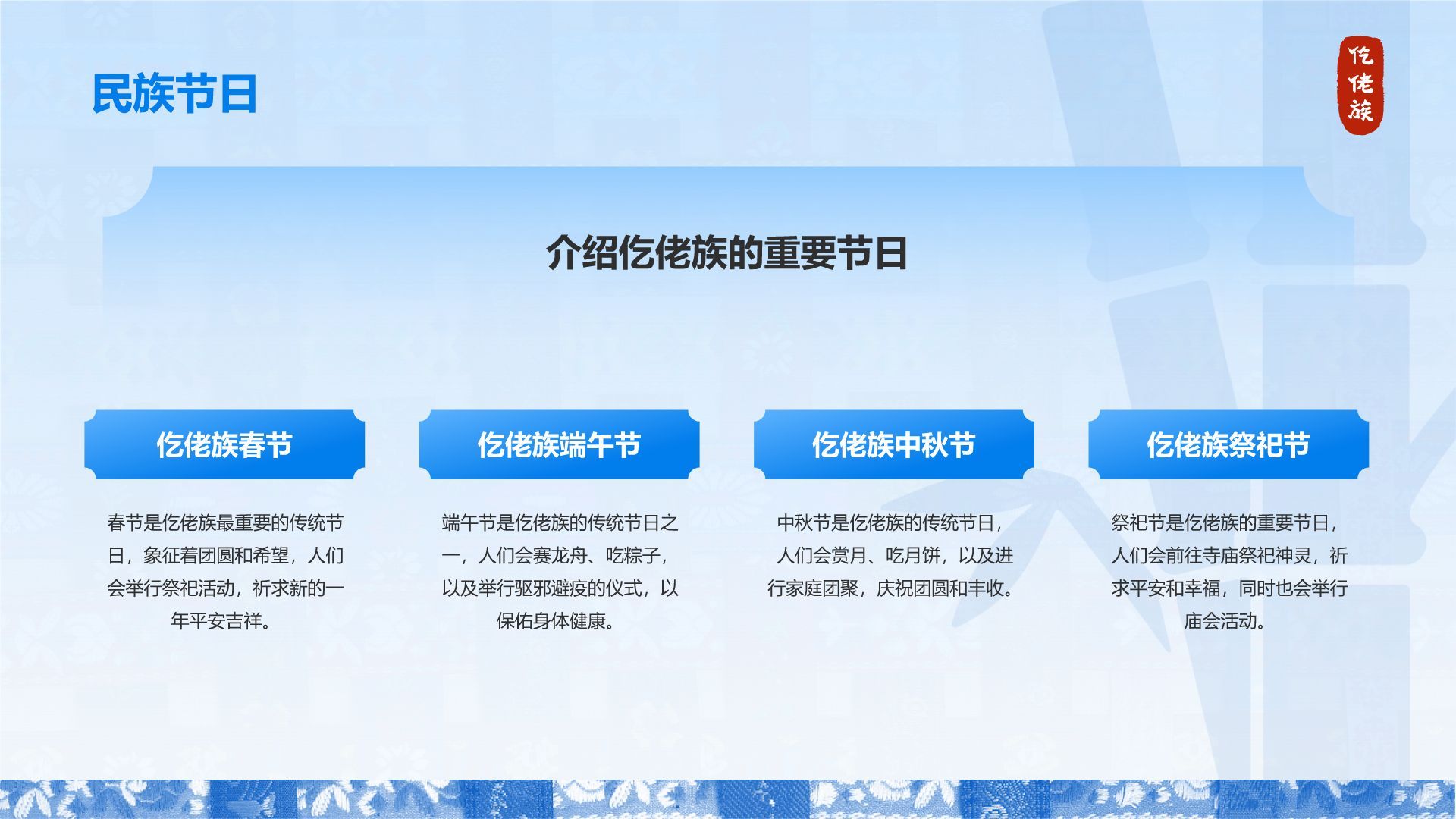 民族节日

仡佬族

介绍仡佬族的重要节日

仡佬族春节

春节是仡佬族最重要的传统节日，象征着团圆和希望，人们会举行祭祀活动，祈求新的一年平安吉祥。

仡佬族端午节

端午节是仡佬族的传统节日之一，人们会赛龙舟、吃粽子，以及举行驱邪避疫的仪式，以保佑身体健康。

仡佬族中秋节

中秋节是仡佬族的传统节日，人们会赏月、吃月饼，以及进行家庭团聚，庆祝团圆和丰收。

仡佬族祭祀节

祭祀节是仡佬族的重要节日，人们会前往寺庙祭祀神灵，祈求平安和幸福，同时也会举行庙会活动。